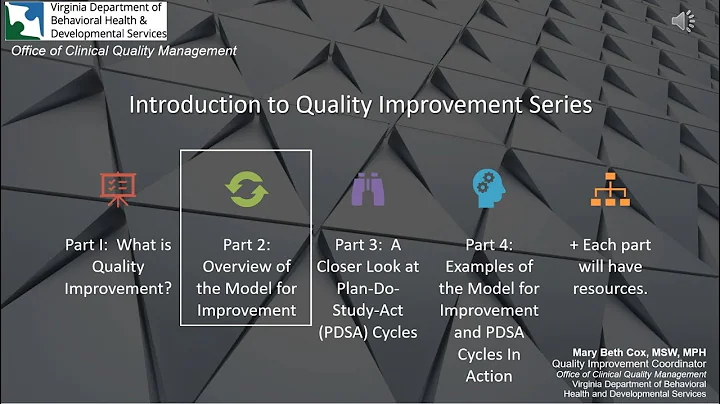 Virginia Department of Behavioral Health & Developmental Services

Office of Clinical Quality Management

Introduction to Quality Improvement Series

Part I: What is Quality Improvement?

Part 2: Overview of the Model for Improvement

Part 3: A Closer Look at Plan-Do-Study-Act (PDSA) Cycles

Part 4: Examples of the Model for Improvement and PDSA Cycles In Action

+ Each part will have resources.

Mary Beth Cox, MSW, MPH
Quality Improvement Coordinator
Office of Clinical Quality Management
Virginia Department of Behavioral Health and Developmental Services